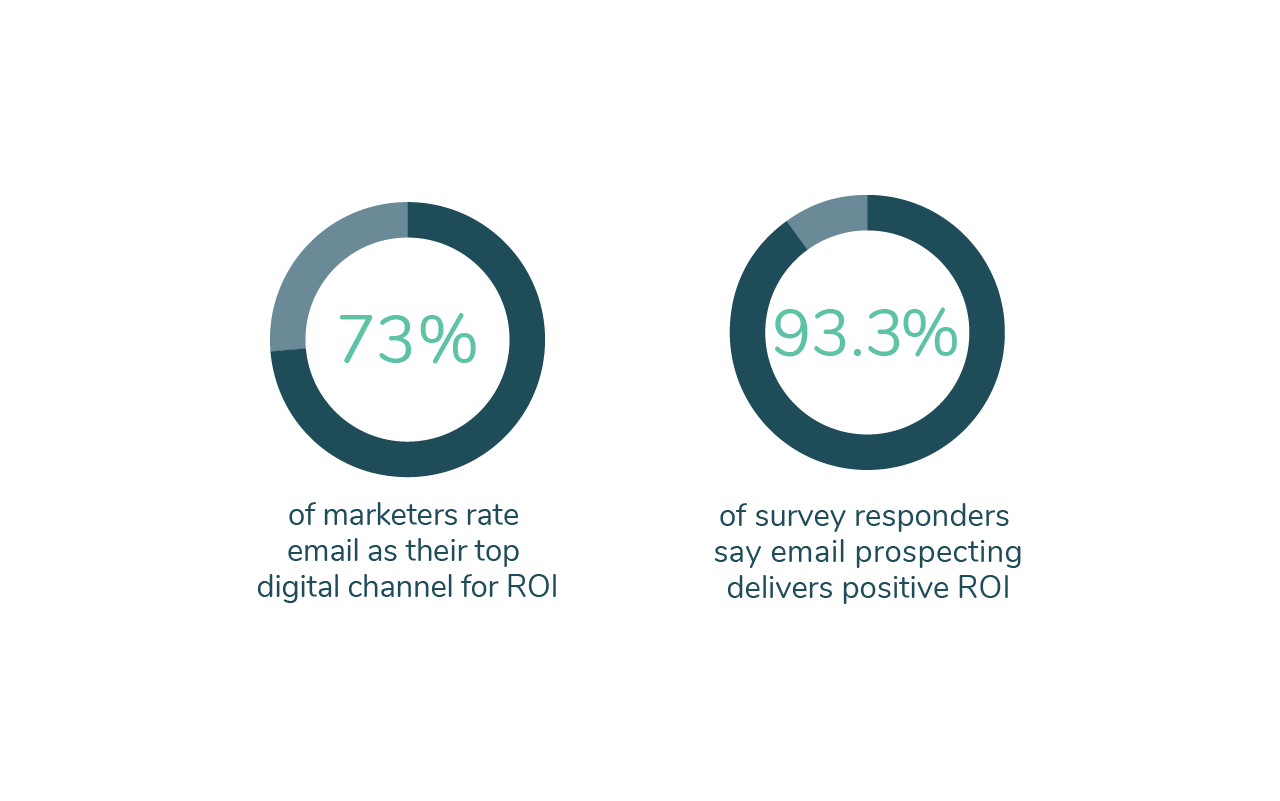 73%

of marketers rate email as their top digital channel for ROI

93.3%

of survey responders say email prospecting delivers positive ROI